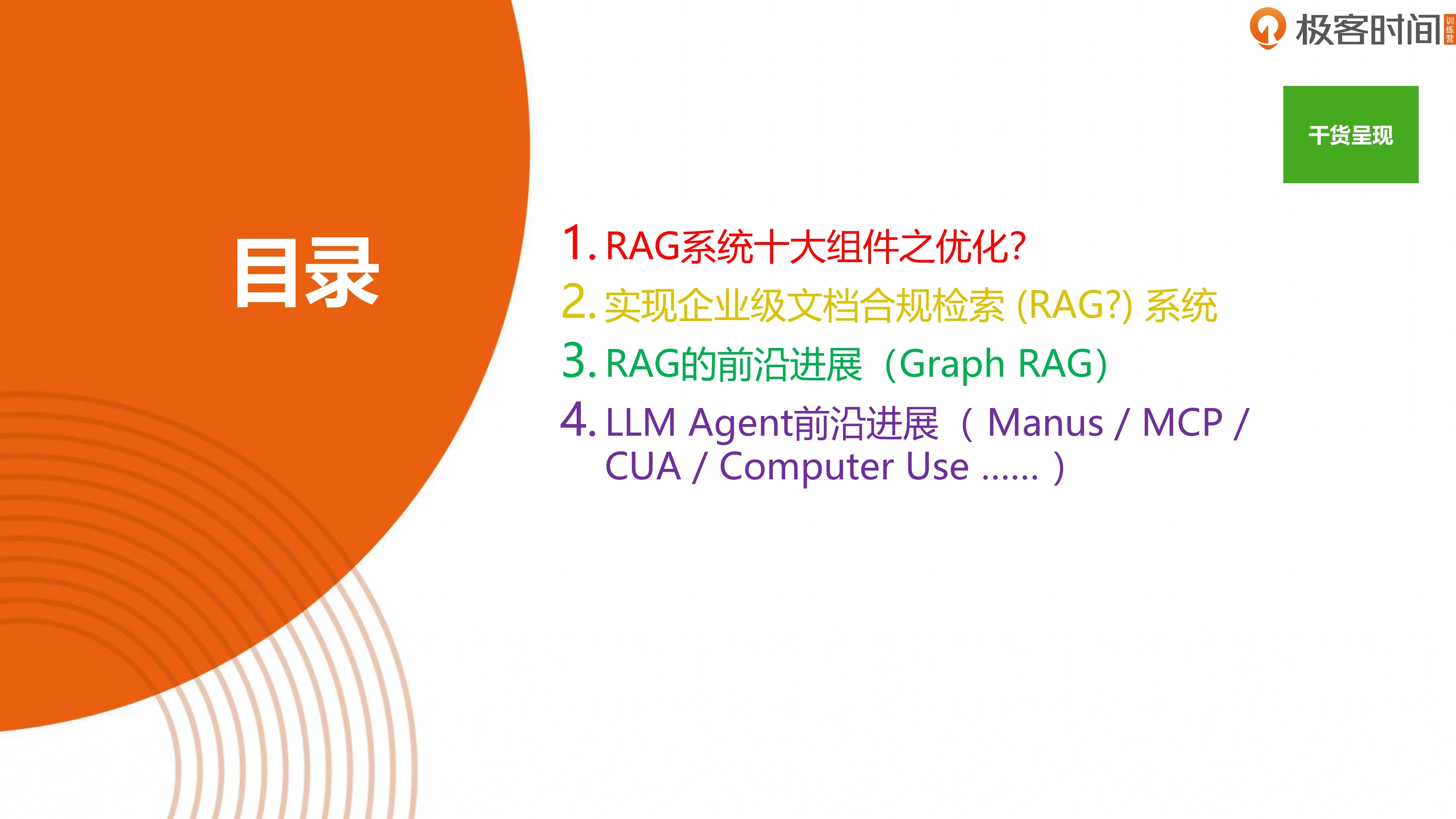 极客时间 训练营

干货呈现

目录

1. RAG系统十大组件之优化?
2. 实现企业级文档合规检索 (RAG?) 系统
3. RAG的前沿进展（Graph RAG）
4. LLM Agent前沿进展（ Manus / MCP / CUA / Computer Use …… ）